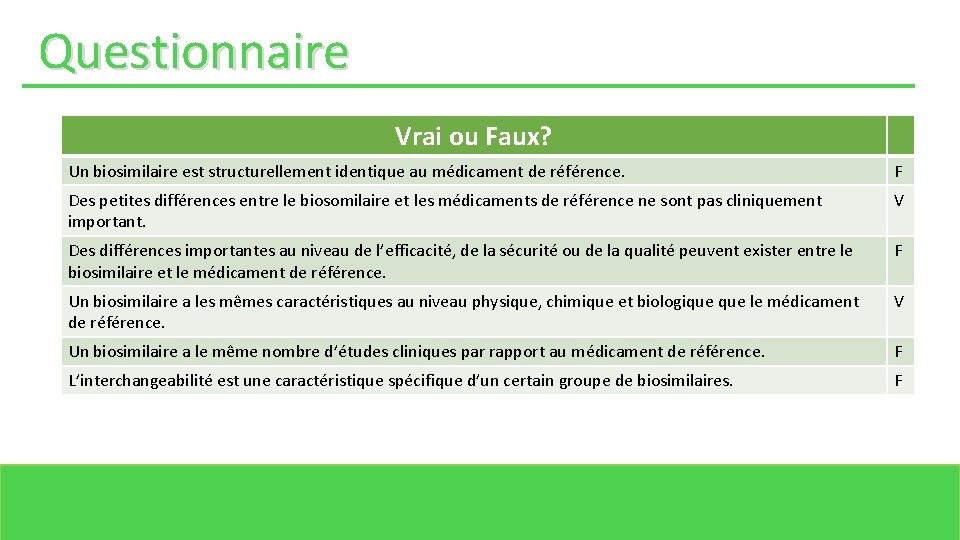 Questionnaire

| Vrai ou Faux? | |
|---|---|
| Un biosimilaire est structurellement identique au médicament de référence. | F |
| Des petites différences entre le biosomilaire et les médicaments de référence ne sont pas cliniquement important. | V |
| Des différences importantes au niveau de l'efficacité, de la sécurité ou de la qualité peuvent exister entre le biosimilaire et le médicament de référence. | F |
| Un biosimilaire a les mêmes caractéristiques au niveau physique, chimique et biologique que le médicament de référence. | V |
| Un biosimilaire a le même nombre d'études cliniques par rapport au médicament de référence. | F |
| L'interchangeabilité est une caractéristique spécifique d'un certain groupe de biosimilaires. | F |